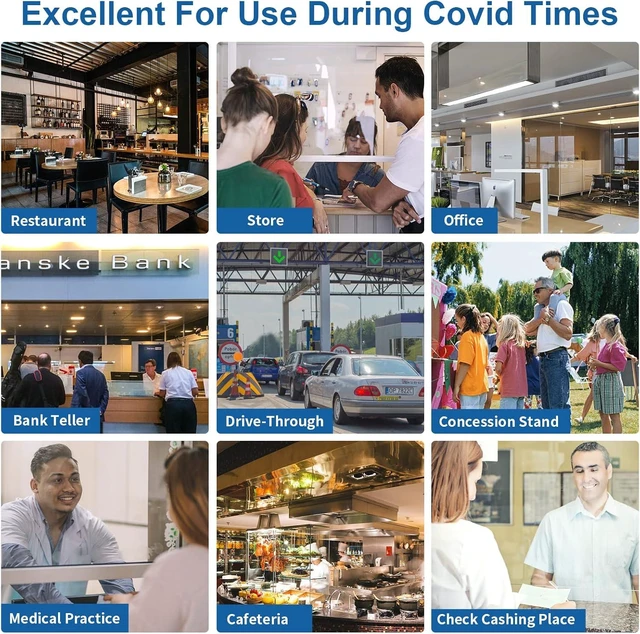 Excellent For Use During Covid Times

Restaurant

Store

Office

anske Bank

Bank Teller

6

Drive-Through

Concession Stand

Medical Practice

Cafeteria

Check Cashing Place